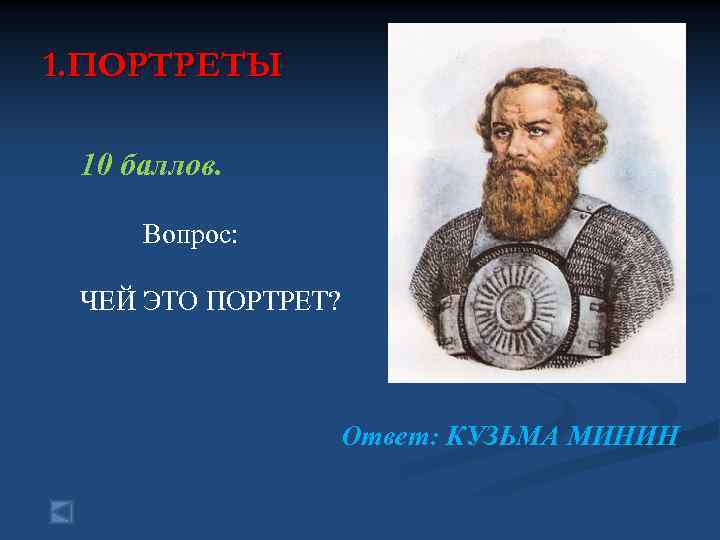 1.ПОРТРЕТЫ

10 баллов.

Вопрос:

ЧЕЙ ЭТО ПОРТРЕТ?

Ответ: КУЗЬМА МИНИН